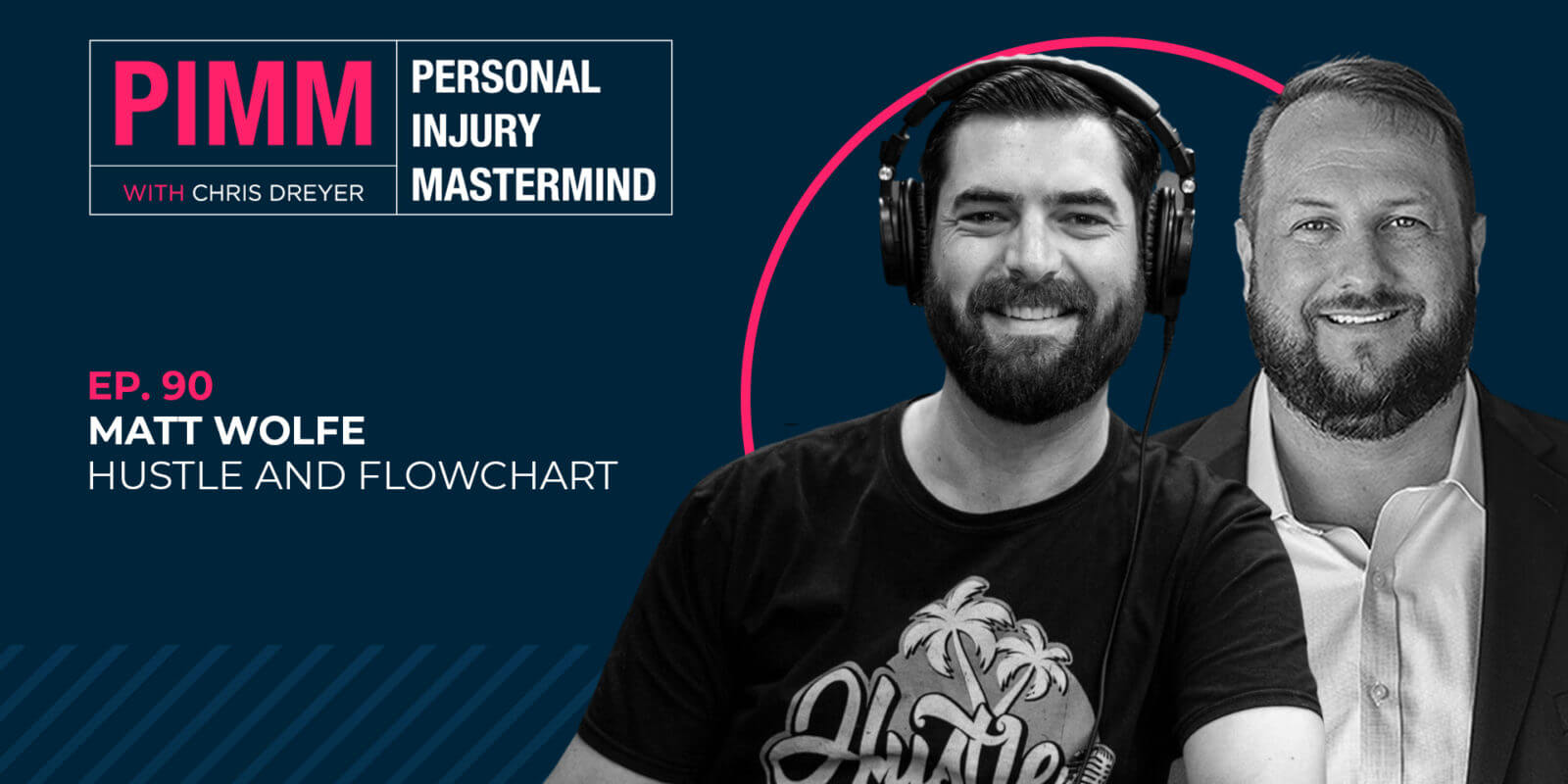 PIMM
WITH CHRIS DREYER

PERSONAL INJURY MASTERMIND

EP. 90
MATT WOLFE
HUSTLE AND FLOWCHART

Hustle